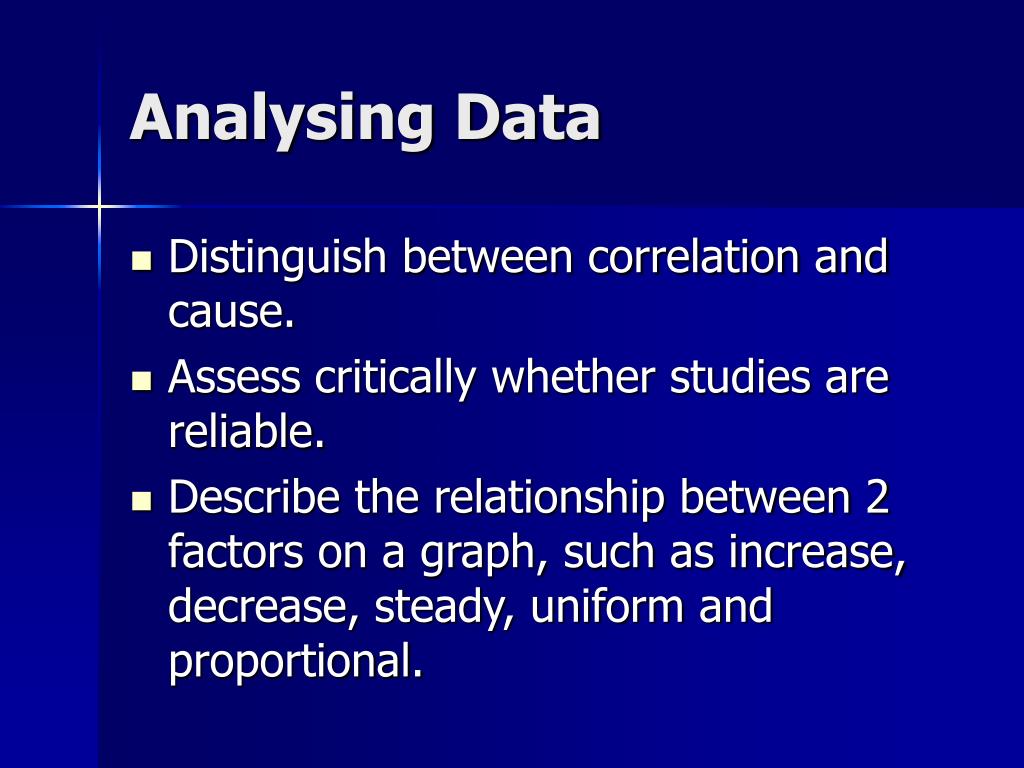 Analysing Data

- Distinguish between correlation and cause.
- Assess critically whether studies are reliable.
- Describe the relationship between 2 factors on a graph, such as increase, decrease, steady, uniform and proportional.